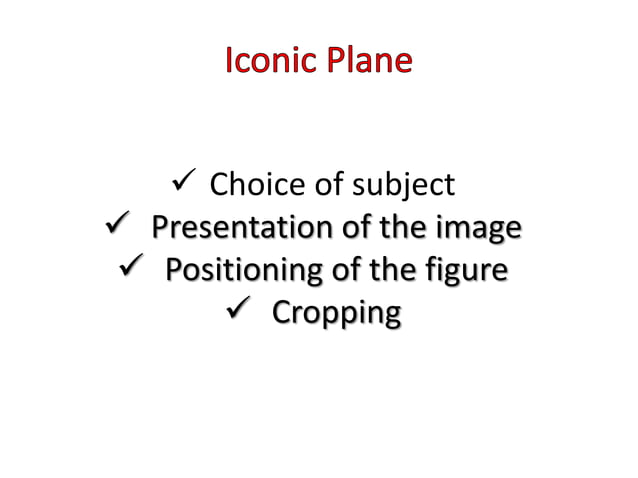 Iconic Plane

✓ Choice of subject
✓ Presentation of the image
✓ Positioning of the figure
✓ Cropping